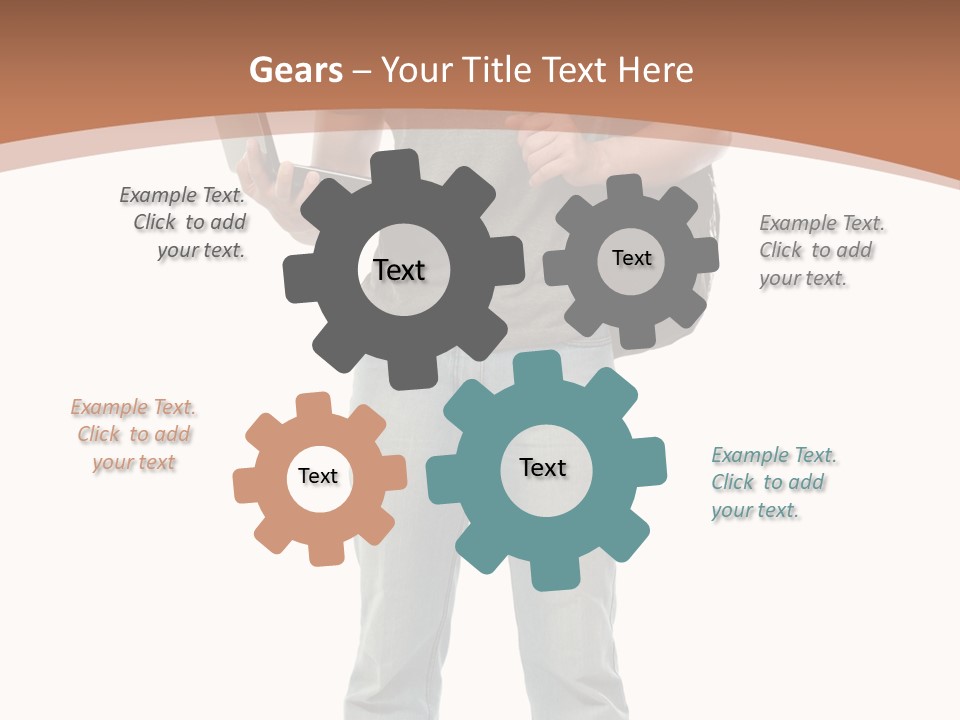 Gears – Your Title Text Here

Example Text. Click to add your text.

Text

Text

Example Text. Click to add your text.

Example Text. Click to add your text

Text

Text

Example Text. Click to add your text.